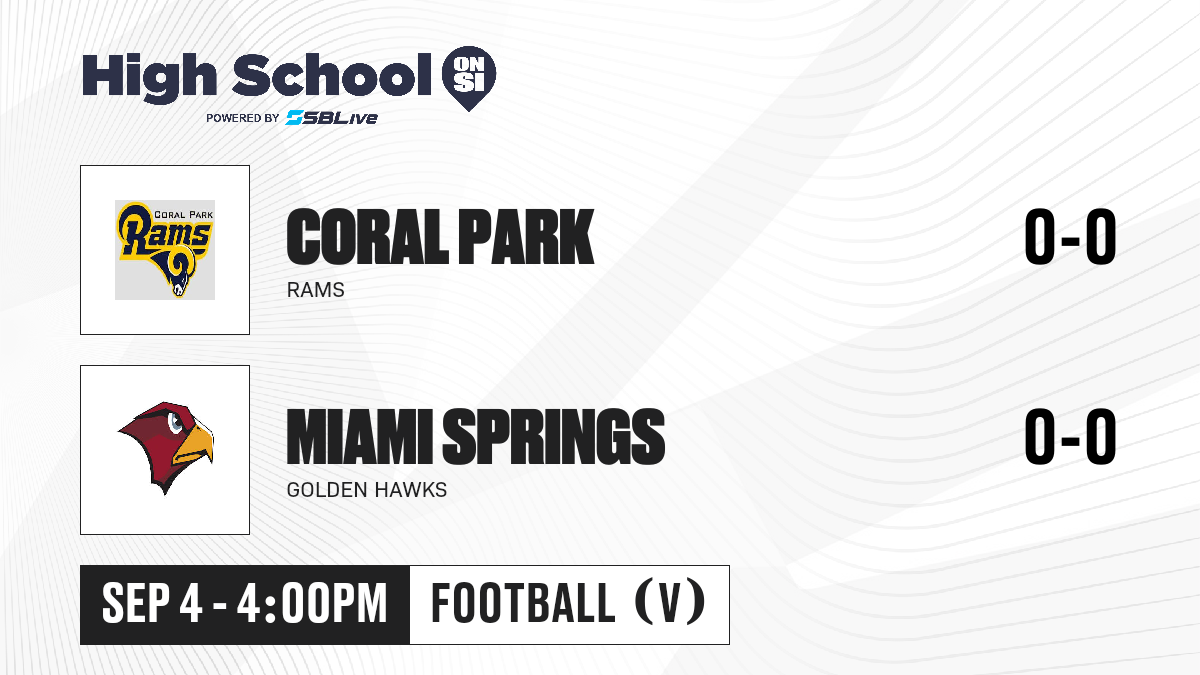 High School ON SI
POWERED BY SBLive

CORAL PARK Rams

CORAL PARK
RAMS
0-0

MIAMI SPRINGS
GOLDEN HAWKS
0-0

SEP 4 - 4:00PM
FOOTBALL (V)